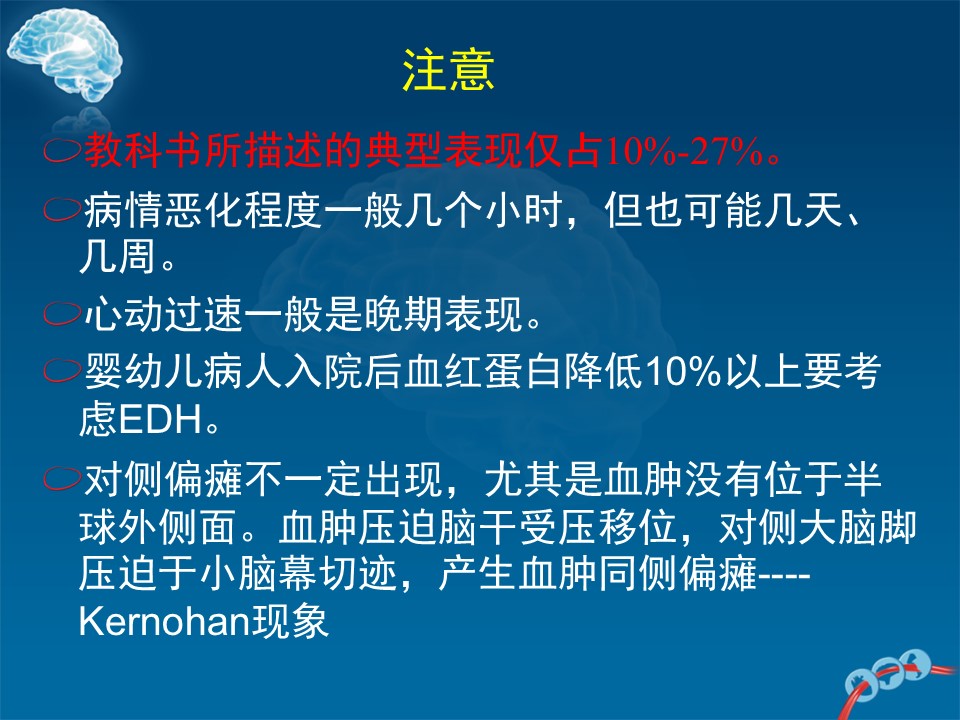 注意

教科书所描述的典型表现仅占10%-27%。

病情恶化程度一般几个小时，但也可能几天、几周。

心动过速一般是晚期表现。

婴幼儿病人入院后血红蛋白降低10%以上要考虑EDH。

对侧偏瘫不一定出现，尤其是血肿没有位于半球外侧面。血肿压迫脑干受压移位，对侧大脑脚压迫于小脑幕切迹，产生血肿同侧偏瘫----Kernohan现象